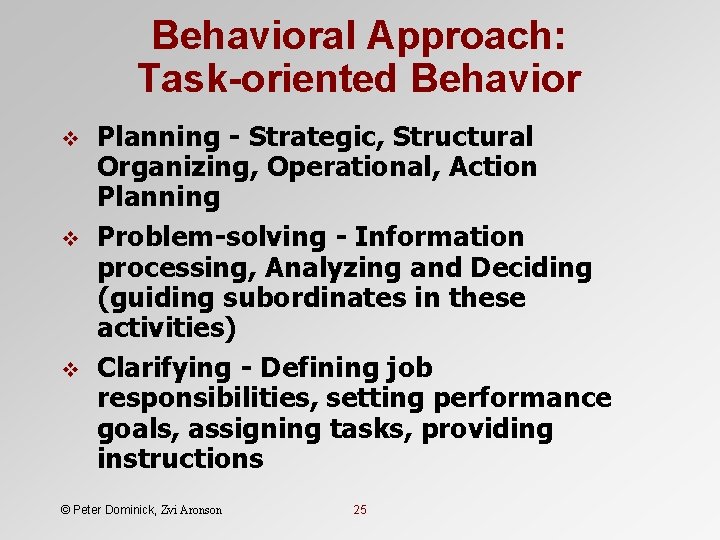 Behavioral Approach: Task-oriented Behavior

❖ Planning - Strategic, Structural Organizing, Operational, Action Planning

❖ Problem-solving - Information processing, Analyzing and Deciding (guiding subordinates in these activities)

❖ Clarifying - Defining job responsibilities, setting performance goals, assigning tasks, providing instructions

© Peter Dominick, Zvi Aronson

25